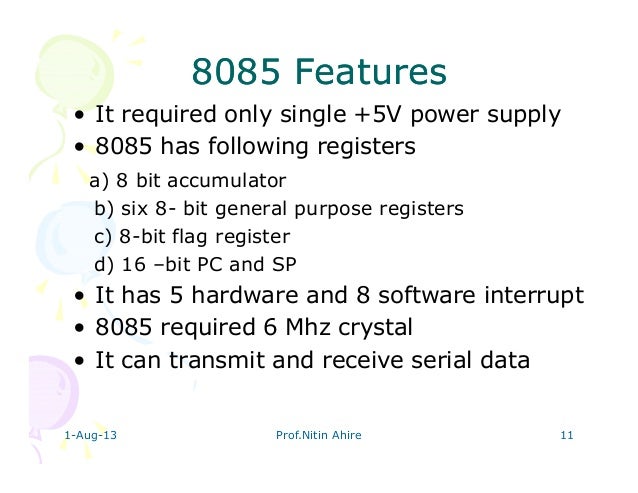 8085 Features

• It required only single +5V power supply
• 8085 has following registers

a) 8 bit accumulator
b) six 8- bit general purpose registers
c) 8-bit flag register
d) 16 –bit PC and SP

• It has 5 hardware and 8 software interrupt
• 8085 required 6 Mhz crystal
• It can transmit and receive serial data

1-Aug-13

Prof.Nitin Ahire

11